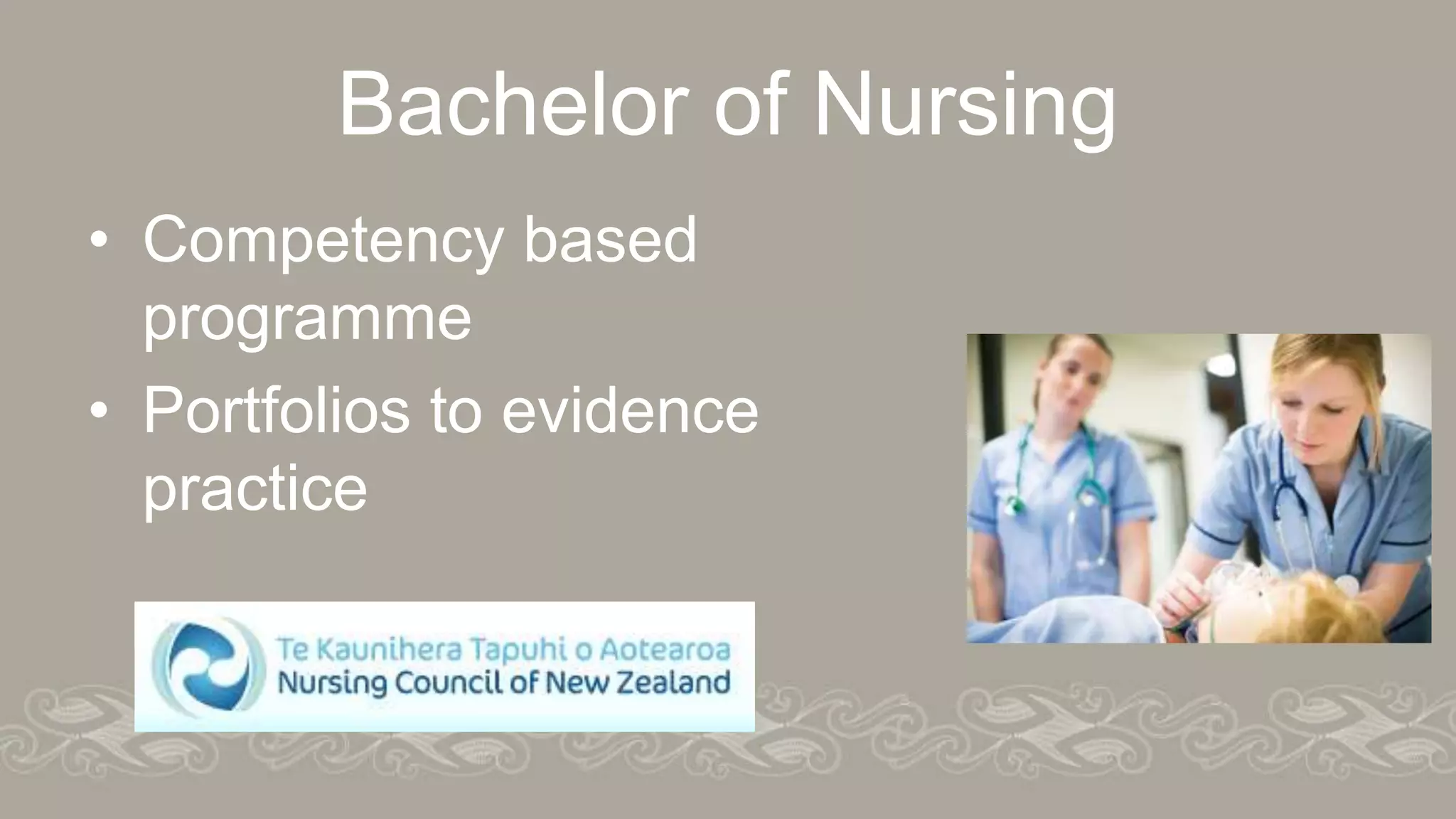 Bachelor of Nursing

• Competency based programme
• Portfolios to evidence practice

Te Kaunihera Tapuhi o Aotearoa
Nursing Council of New Zealand